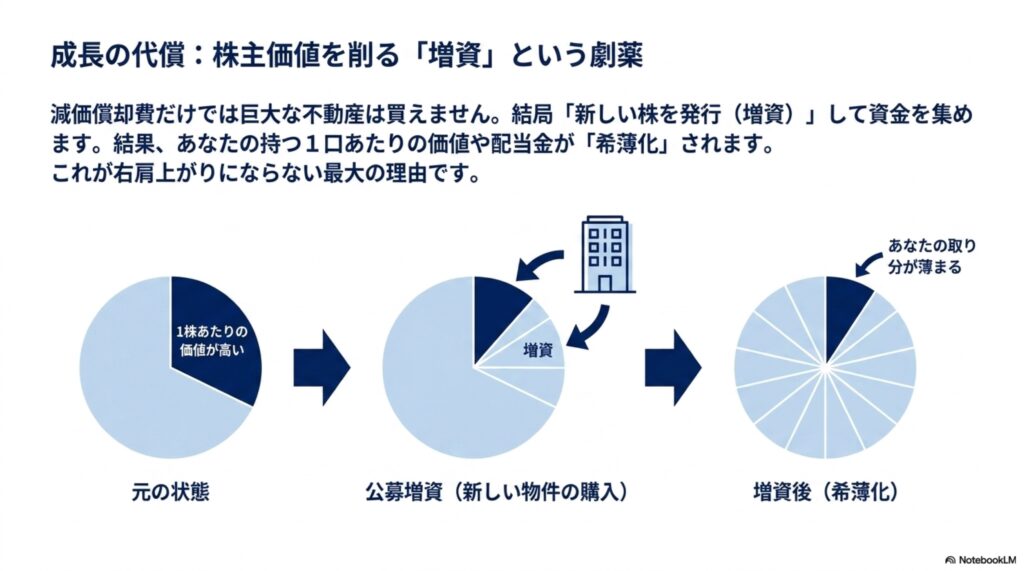 成長の代償：株主価値を削る「増資」という劇薬

減価償却費だけでは巨大な不動産は買えません。結局「新しい株を発行（増資）」して資金を集めます。結果、あなたの持つ１口あたりの価値や配当金が「希薄化」されます。
これが右肩上がりにならない最大の理由です。

1株あたりの価値が高い

元の状態

増資

公募増資（新しい物件の購入）

あなたの取り分が薄まる

増資後（希薄化）

NotebookLM